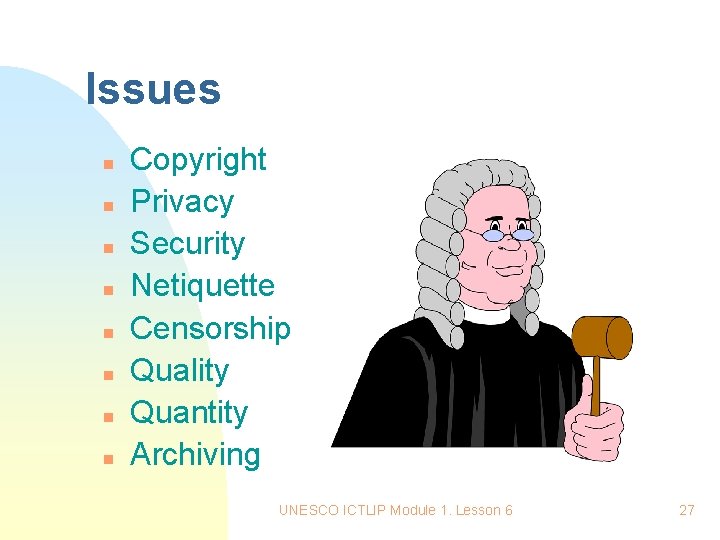 Issues

- Copyright
- Privacy
- Security
- Netiquette
- Censorship
- Quality
- Quantity
- Archiving

UNESCO ICTLIP Module 1. Lesson 6

27